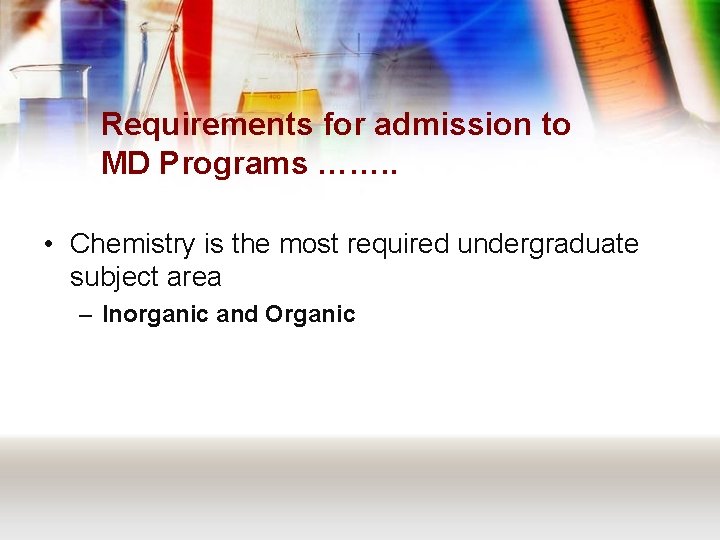 Requirements for admission to MD Programs ……..

• Chemistry is the most required undergraduate subject area

– Inorganic and Organic